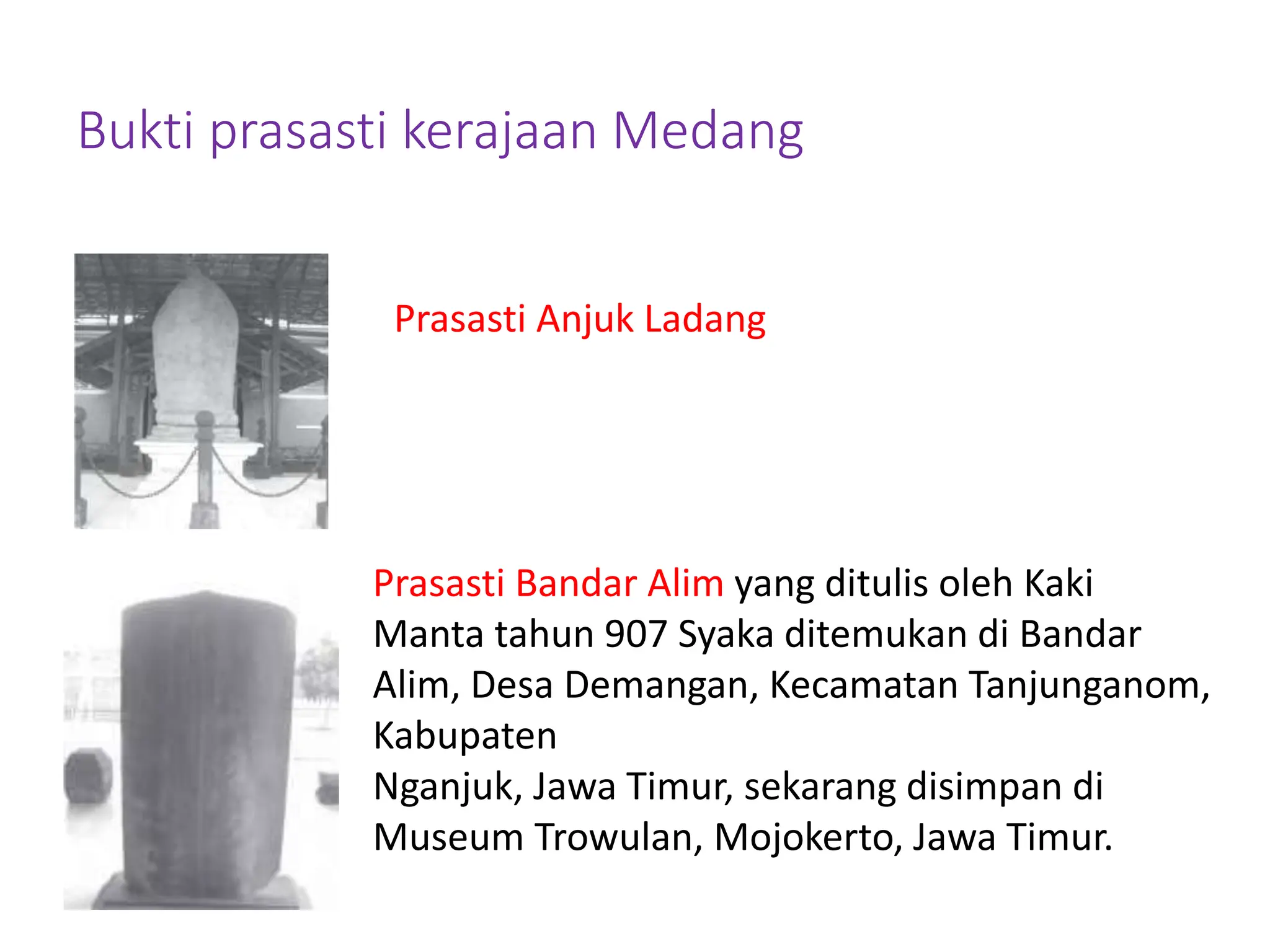 Bukti prasasti kerajaan Medang

Prasasti Anjuk Ladang

Prasasti Bandar Alim yang ditulis oleh Kaki Manta tahun 907 Syaka ditemukan di Bandar Alim, Desa Demangan, Kecamatan Tanjunganom, Kabupaten
Nganjuk, Jawa Timur, sekarang disimpan di Museum Trowulan, Mojokerto, Jawa Timur.